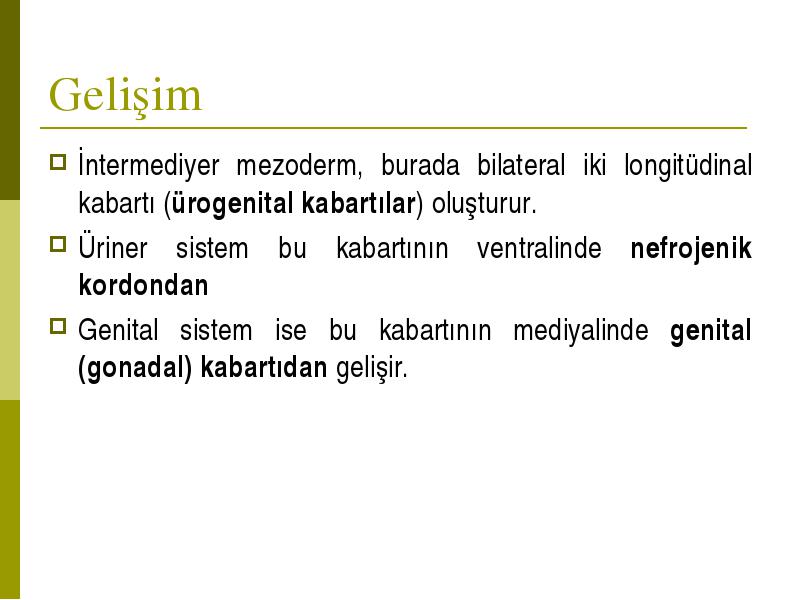 Gelişim

İntermediyer mezoderm, burada bilateral iki longitüdinal kabartı (ürogenital kabartılar) oluşturur.

Üriner sistem bu kabartının ventralinde nefrojenik kordondan

Genital sistem ise bu kabartının mediyalinde genital (gonadal) kabartıdan gelişir.